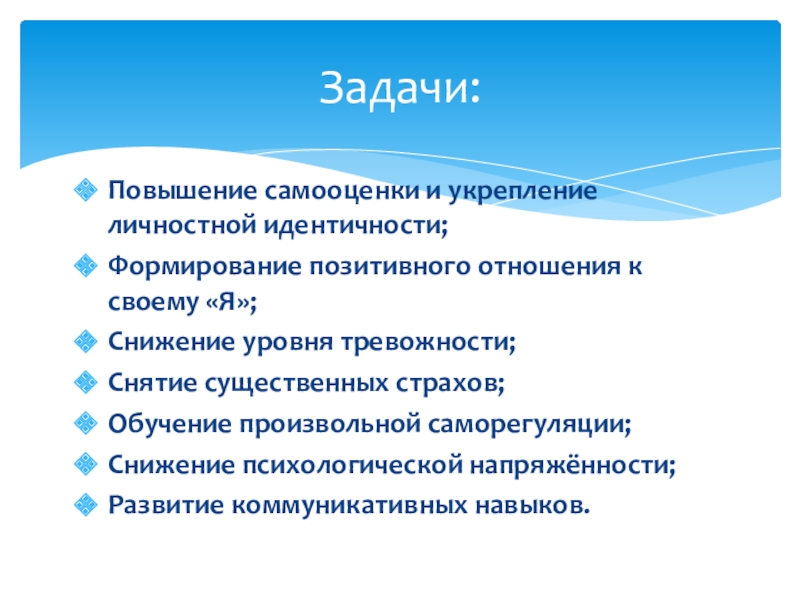 Задачи:

Повышение самооценки и укрепление личностной идентичности;
Формирование позитивного отношения к своему «Я»;
Снижение уровня тревожности;
Снятие существенных страхов;
Обучение произвольной саморегуляции;
Снижение психологической напряжённости;
Развитие коммуникативных навыков.